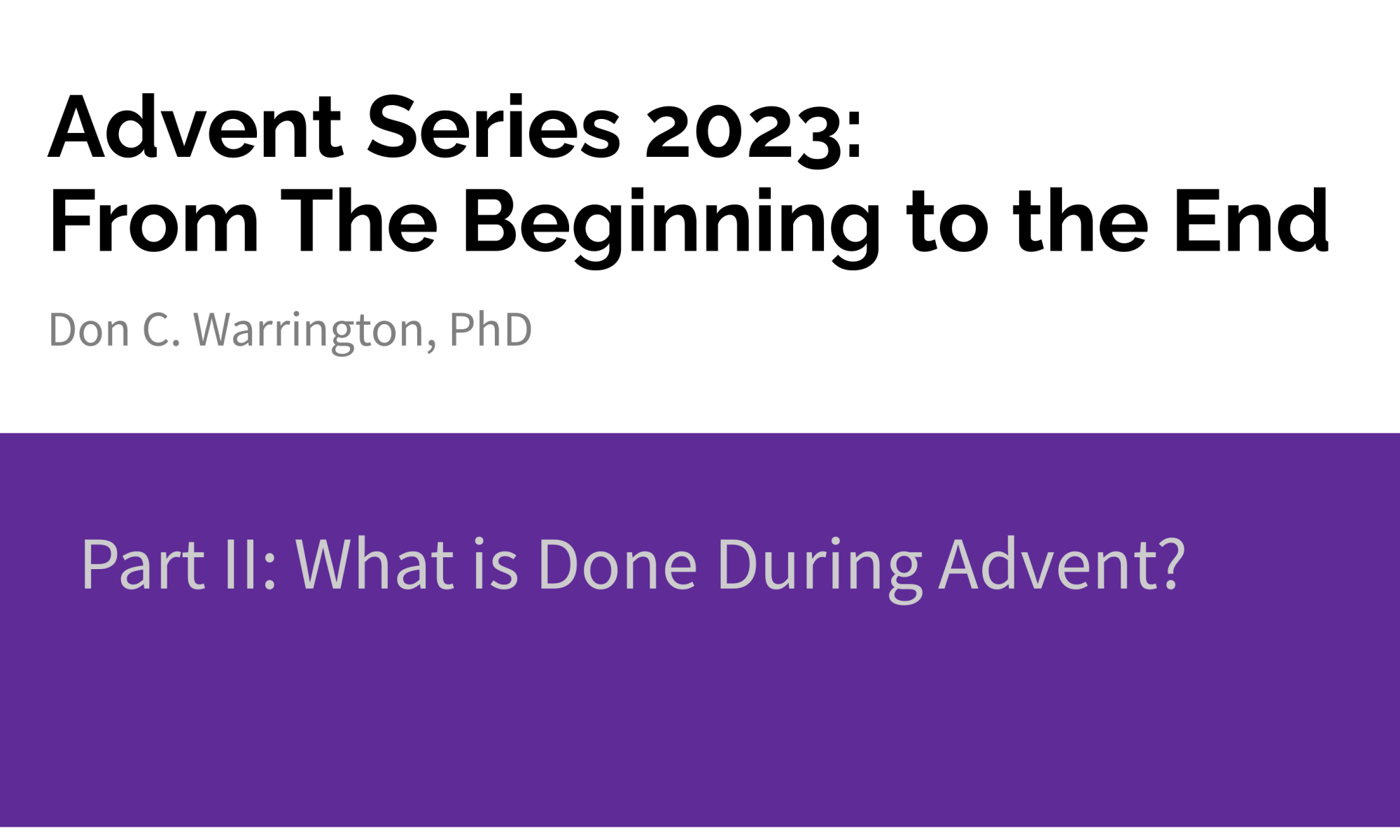 Advent Series 2023:
From The Beginning to the End

Don C. Warrington, PhD

Part II: What is Done During Advent?